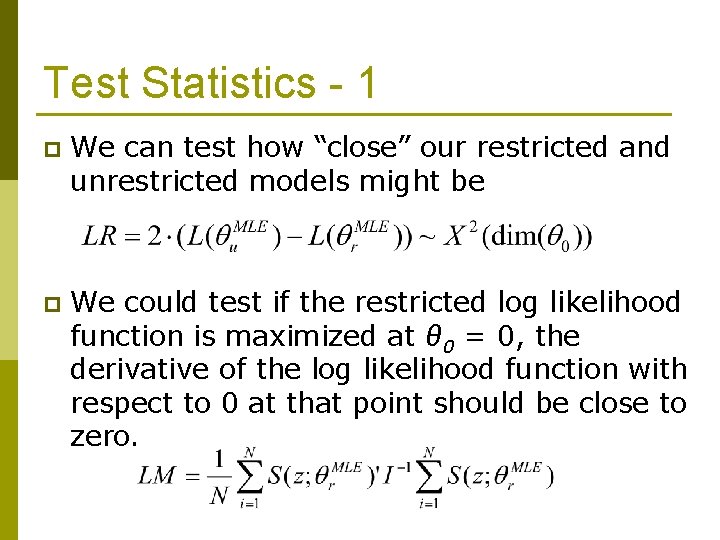 Test Statistics - 1

We can test how “close” our restricted and unrestricted models might be

$LR = 2 \cdot (L(\theta_u^{MLE}) - L(\theta_r^{MLE})) \sim X^2(\dim(\theta_0))$

We could test if the restricted log likelihood function is maximized at $\theta_0 = 0$, the derivative of the log likelihood function with respect to 0 at that point should be close to zero.

$LM = \frac{1}{N}\sum_{i=1}^{N} S(z;\theta_r^{MLE})' I^{-1} \sum_{i=1}^{N} S(z;\theta_r^{MLE})$